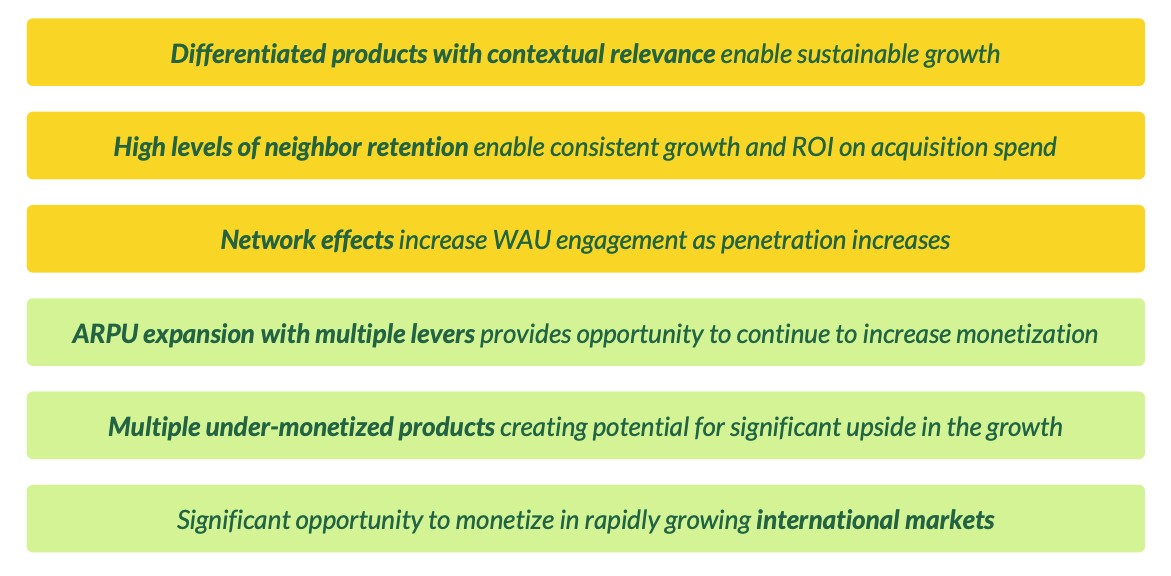 Differentiated products with contextual relevance enable sustainable growth

High levels of neighbor retention enable consistent growth and ROI on acquisition spend

Network effects increase WAU engagement as penetration increases

ARPU expansion with multiple levers provides opportunity to continue to increase monetization

Multiple under-monetized products creating potential for significant upside in the growth

Significant opportunity to monetize in rapidly growing international markets